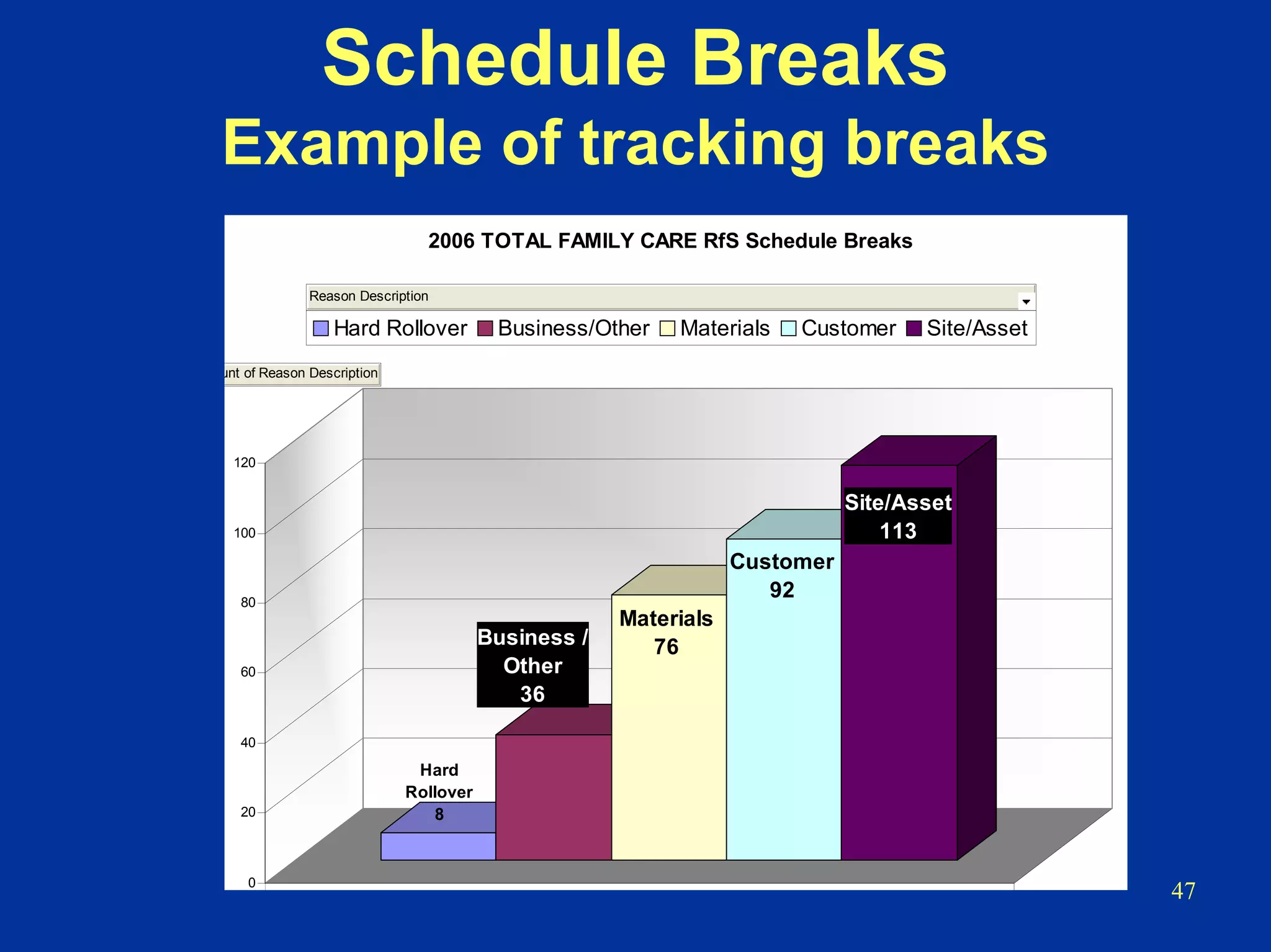 Schedule Breaks
Example of tracking breaks

2006 TOTAL FAMILY CARE RfS Schedule Breaks

Reason Description

Hard Rollover  Business/Other  Materials  Customer  Site/Asset

unt of Reason Description

120
100
80
60
40
20
0

Hard Rollover 8

Business / Other 36

Materials 76

Customer 92

Site/Asset 113

47